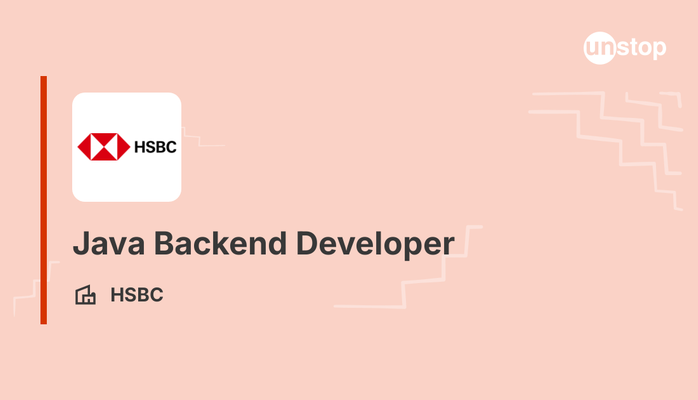 unstop

HSBC

Java Backend Developer

HSBC